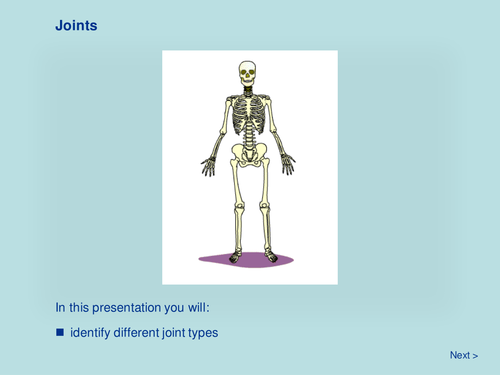 Joints

In this presentation you will:

■ identify different joint types

Next >